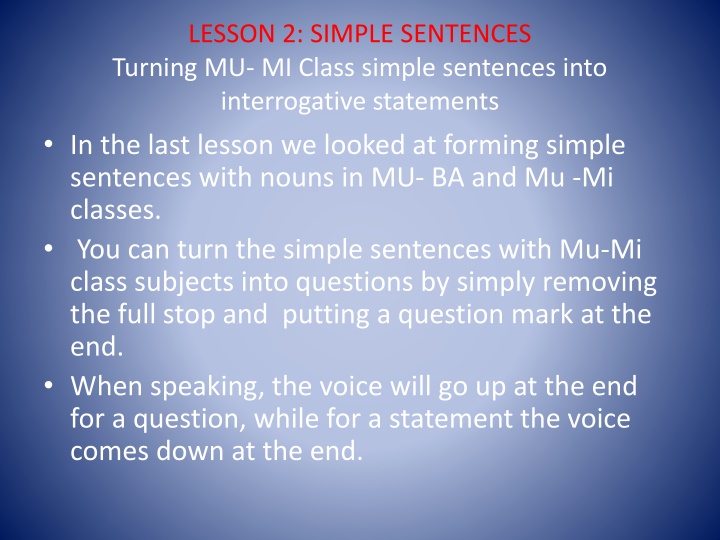 LESSON 2: SIMPLE SENTENCES
Turning MU- MI Class simple sentences into interrogative statements

• In the last lesson we looked at forming simple sentences with nouns in MU- BA and Mu -Mi classes.
• You can turn the simple sentences with Mu-Mi class subjects into questions by simply removing the full stop and putting a question mark at the end.
• When speaking, the voice will go up at the end for a question, while for a statement the voice comes down at the end.